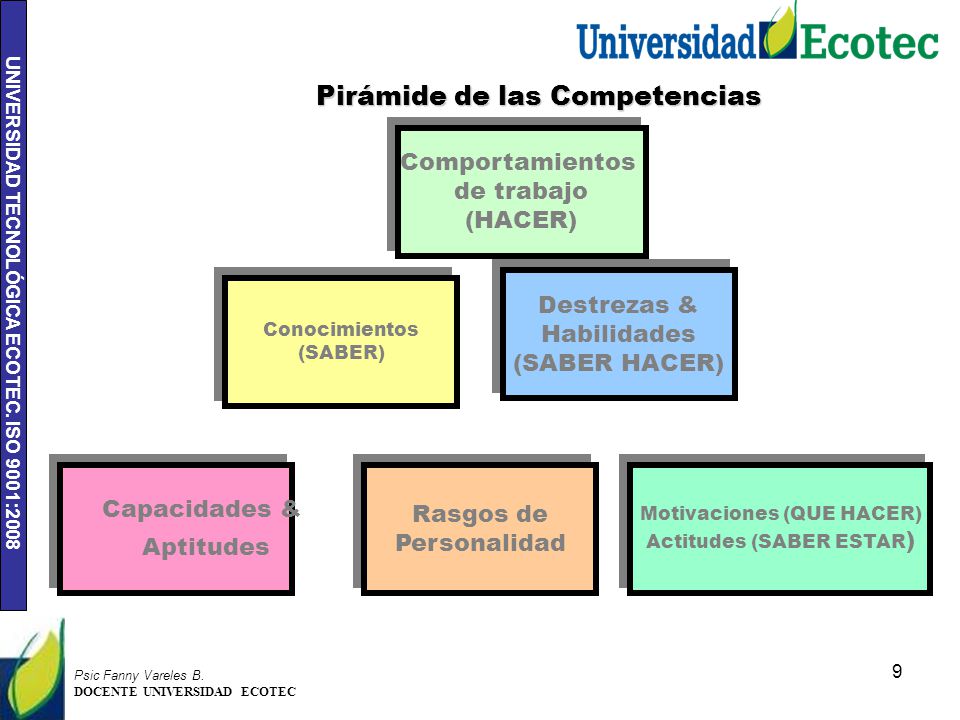 UNIVERSIDAD TECNOLÓGICA ECOTEC. ISO 9001:2008

Universidad Ecotec

Pirámide de las Competencias

Comportamientos de trabajo (HACER)

Conocimientos (SABER)

Destrezas & Habilidades (SABER HACER)

Capacidades & Aptitudes

Rasgos de Personalidad

Motivaciones (QUE HACER) Actitudes (SABER ESTAR)

Psic Fanny Vareles B.
DOCENTE UNIVERSIDAD ECOTEC

9